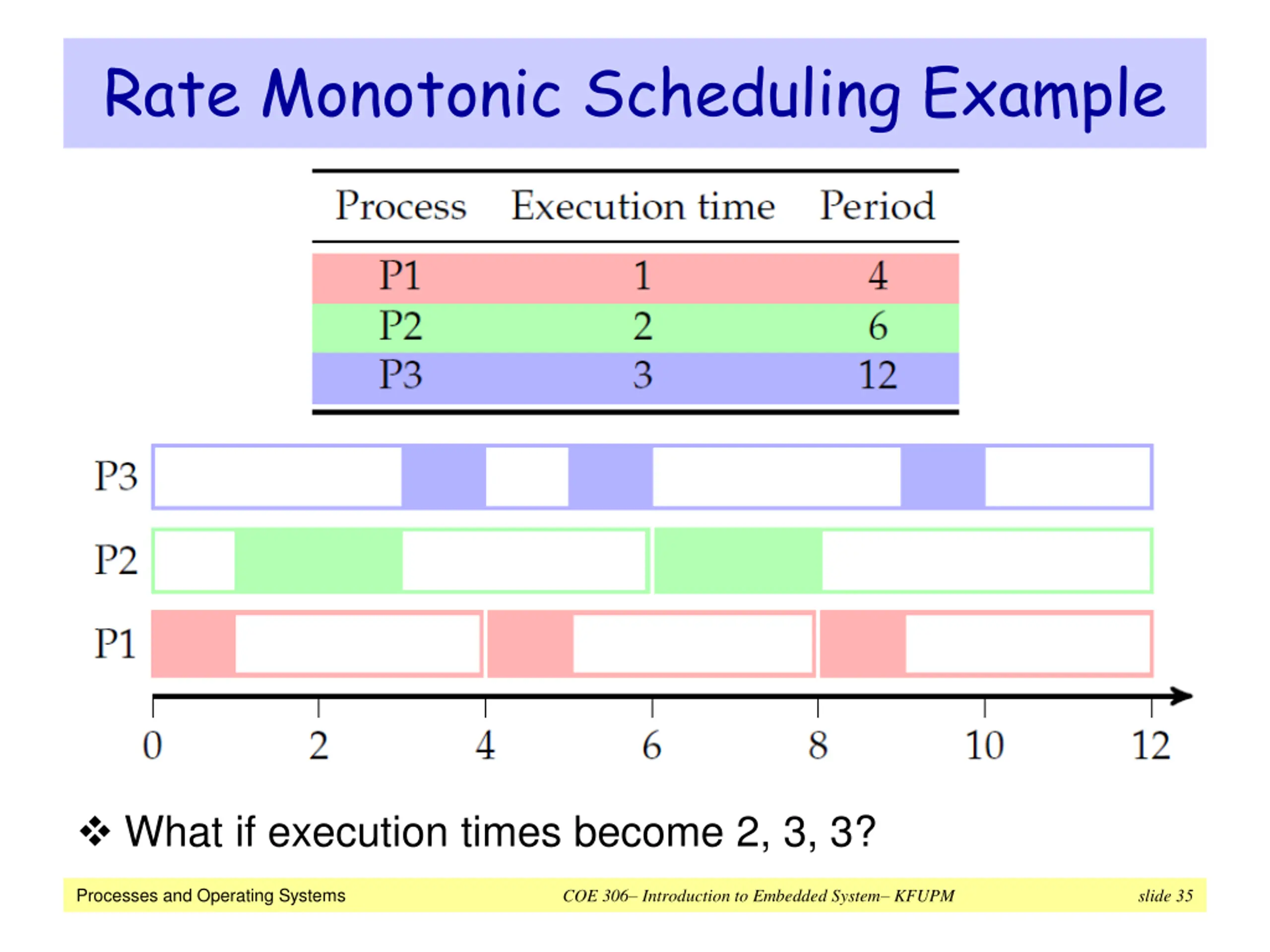 Rate Monotonic Scheduling Example

| Process | Execution time | Period |
|---|---|---|
| P1 | 1 | 4 |
| P2 | 2 | 6 |
| P3 | 3 | 12 |

P3

P2

P1

0 2 4 6 8 10 12

❖ What if execution times become 2, 3, 3?

Processes and Operating Systems

COE 306– Introduction to Embedded System– KFUPM

slide 35